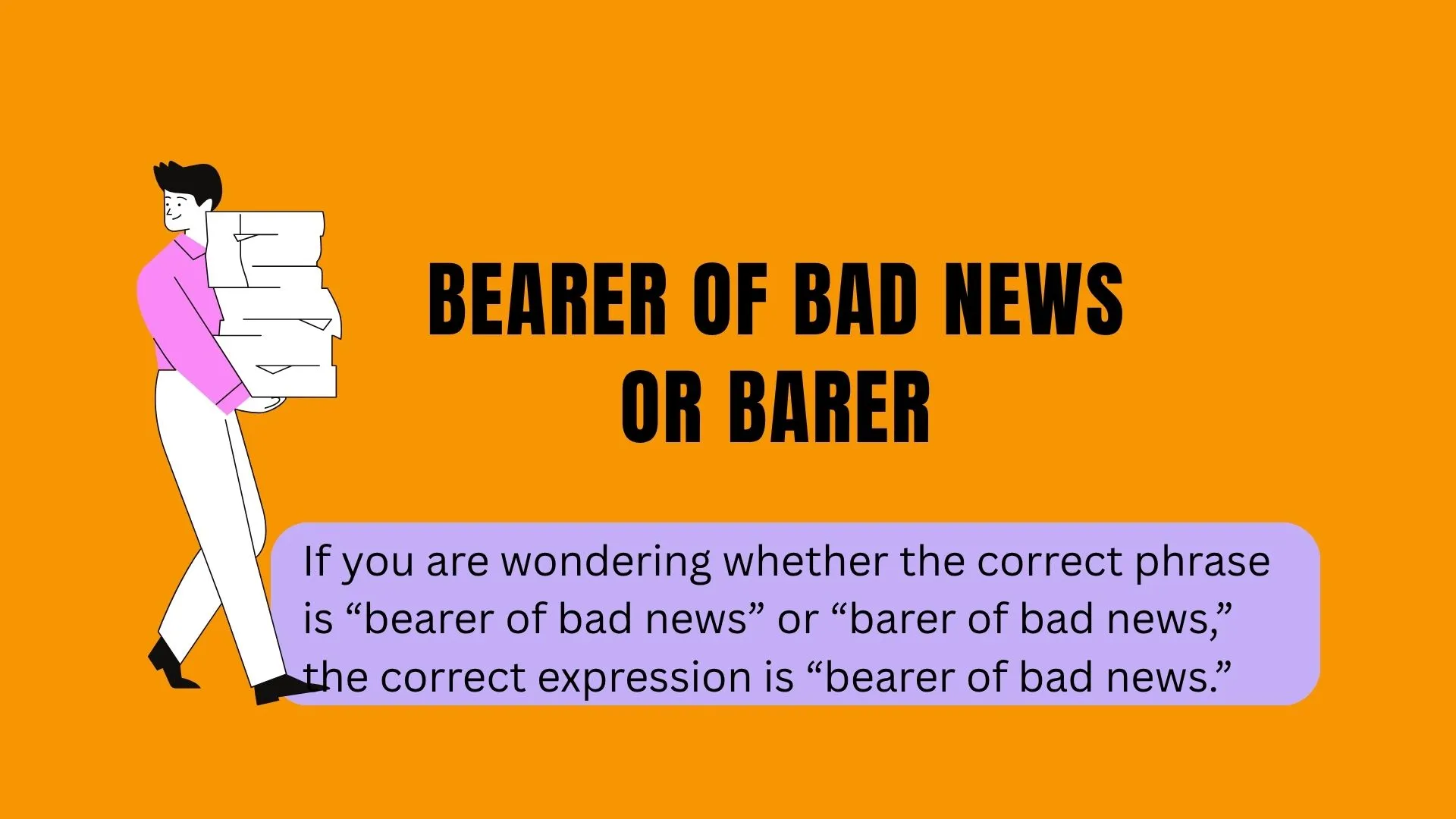 BEARER OF BAD NEWS OR BARER

If you are wondering whether the correct phrase is “bearer of bad news” or “barer of bad news,” the correct expression is “bearer of bad news.”